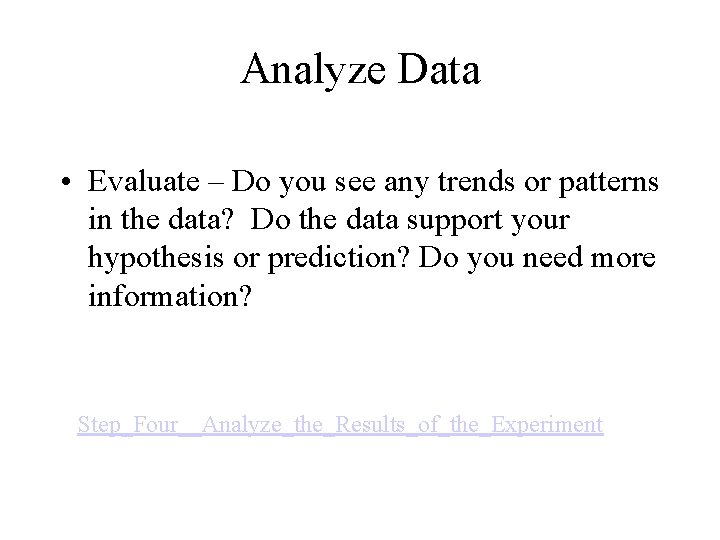 Analyze Data

• Evaluate – Do you see any trends or patterns in the data? Do the data support your hypothesis or prediction? Do you need more information?

Step_Four__Analyze_the_Results_of_the_Experiment